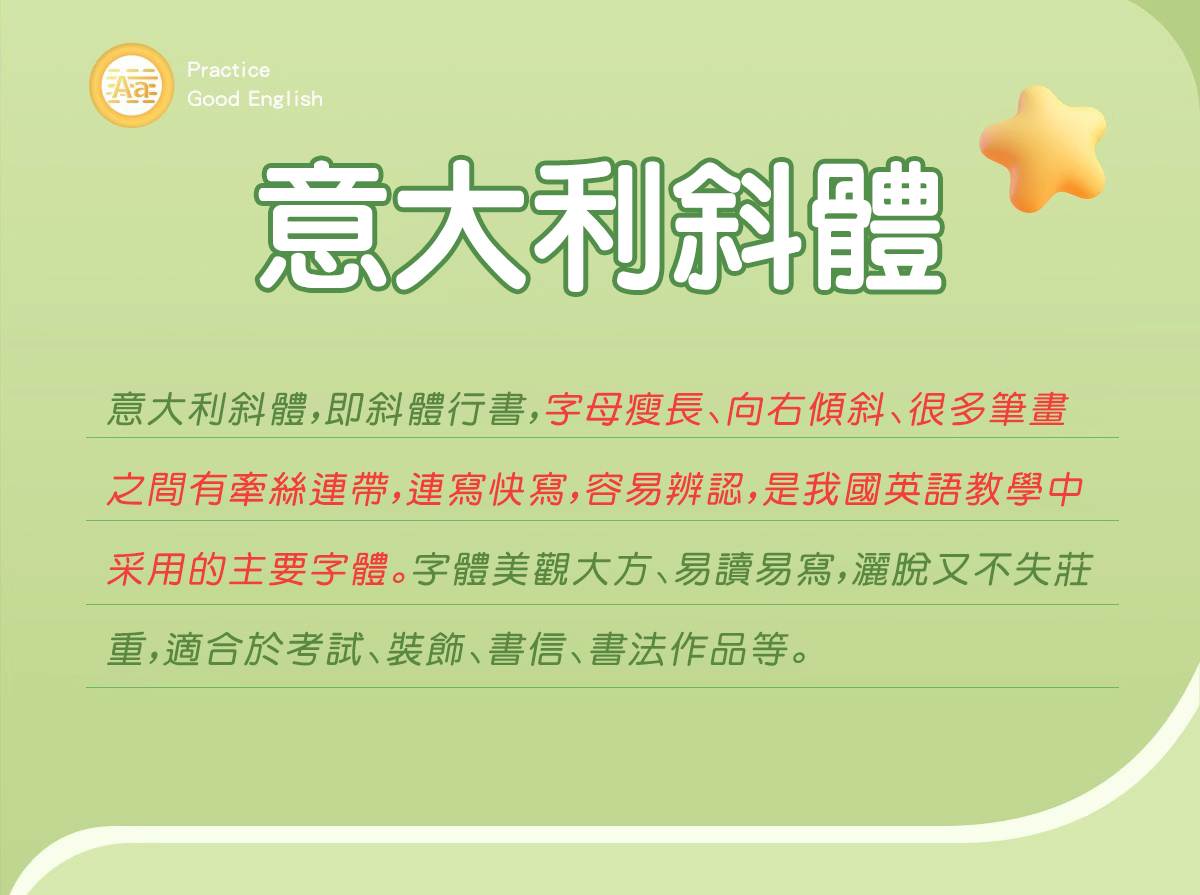 Aa
Practice
Good English

意大利斜體

意大利斜體,即斜體行書,字母瘦長、向右傾斜、很多筆畫之間有牽絲連帶,連寫快寫,容易辨認,是我國英語教學中采用的主要字體。字體美觀大方、易讀易寫,灑脫又不失莊重,適合於考試、裝飾、書信、書法作品等。